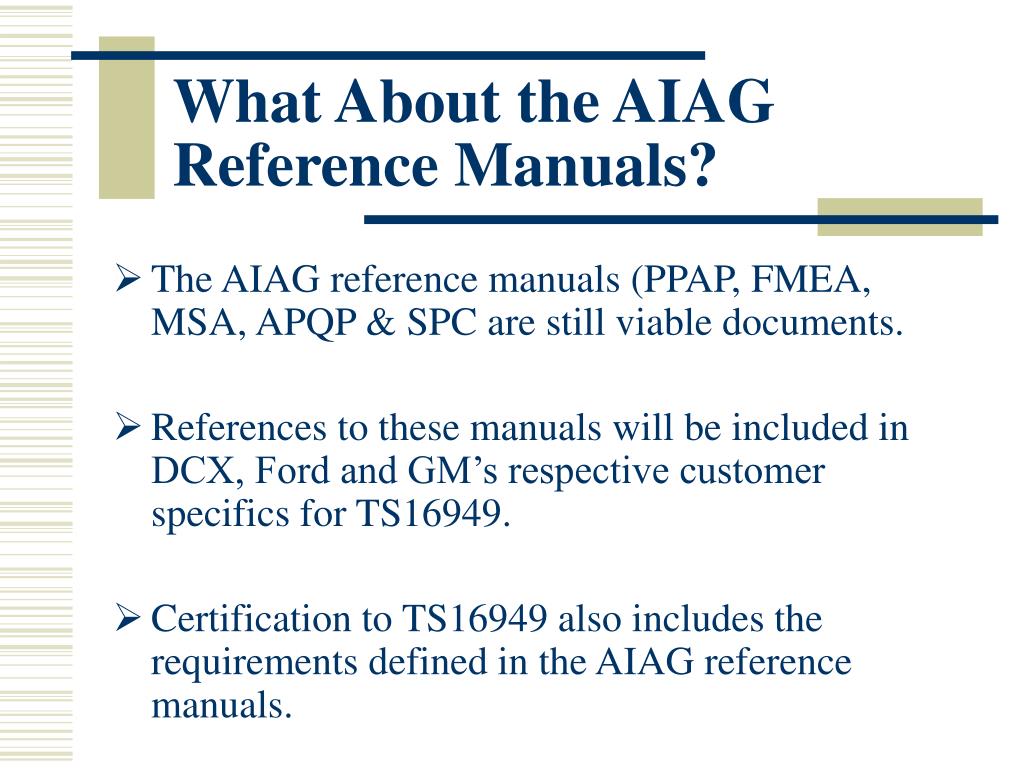 What About the AIAG Reference Manuals?

➢ The AIAG reference manuals (PPAP, FMEA, MSA, APQP & SPC are still viable documents.

➢ References to these manuals will be included in DCX, Ford and GM’s respective customer specifics for TS16949.

➢ Certification to TS16949 also includes the requirements defined in the AIAG reference manuals.